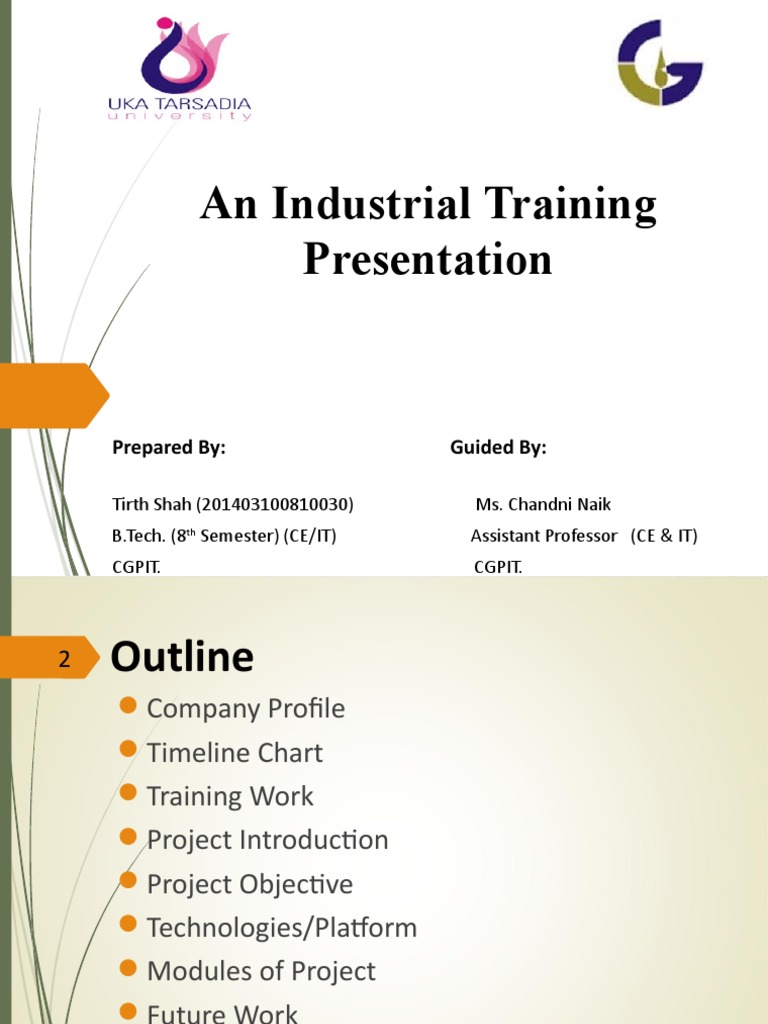 UKA TARSADIA
university

An Industrial Training Presentation

Prepared By:

Tirth Shah (201403100810030)
B.Tech. (8$^{th}$ Semester) (CE/IT)
CGPIT.

Guided By:

Ms. Chandni Naik
Assistant Professor (CE & IT)
CGPIT.

2

Outline

Company Profile
Timeline Chart
Training Work
Project Introduction
Project Objective
Technologies/Platform
Modules of Project
Future Work